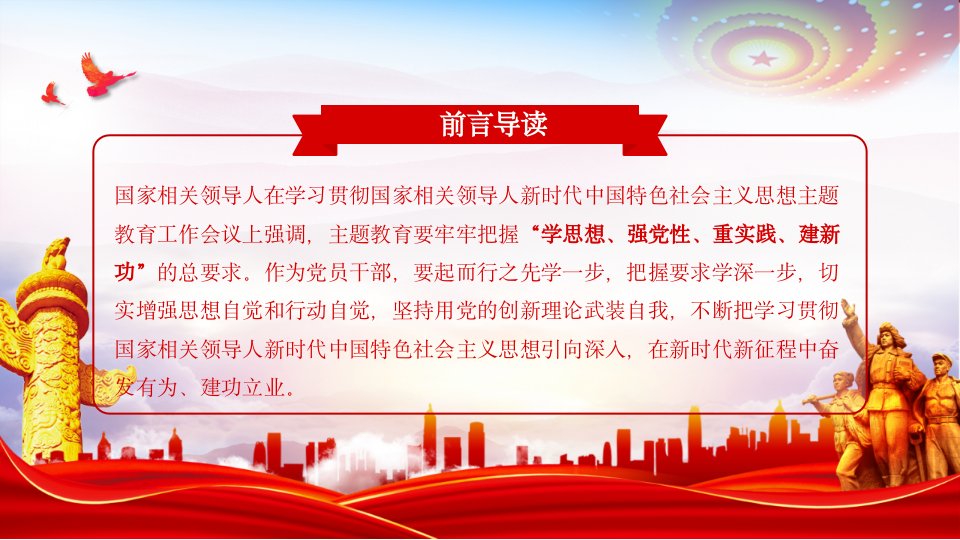 前言导读

国家相关领导人在学习贯彻国家相关领导人新时代中国特色社会主义思想主题教育工作会议上强调，主题教育要牢牢把握“学思想、强党性、重实践、建新功”的总要求。作为党员干部，要起而行之先学一步，把握要求学深一步，切实增强思想自觉和行动自觉，坚持用党的创新理论武装自我，不断把学习贯彻国家相关领导人新时代中国特色社会主义思想引向深入，在新时代新征程中奋发有为、建功立业。